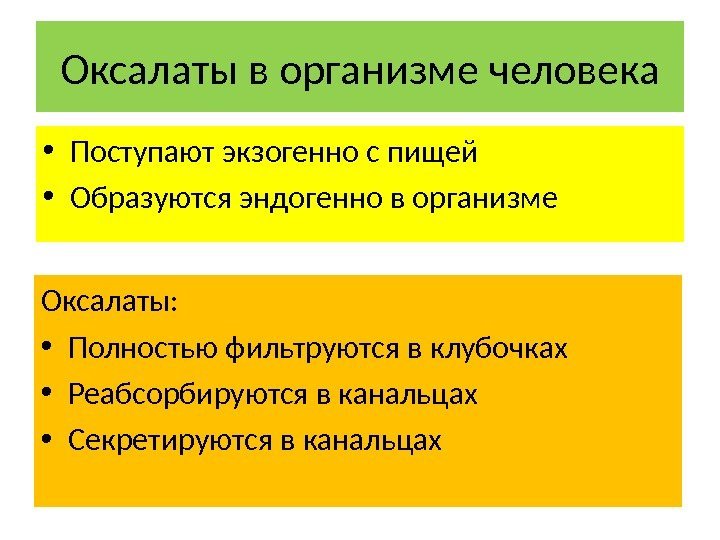 Оксалаты в организме человека

• Поступают экзогенно с пищей
• Образуются эндогенно в организме

Оксалаты:
• Полностью фильтруются в клубочках
• Реабсорбируются в канальцах
• Секретируются в канальцах